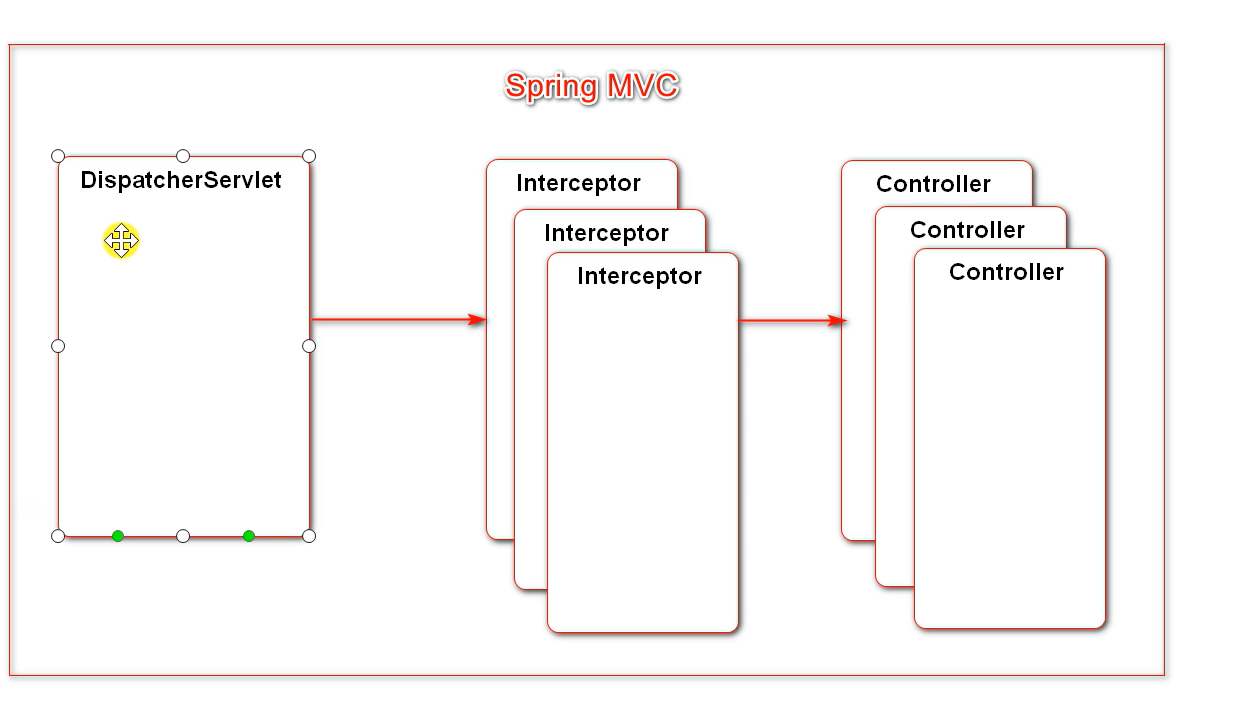 Spring MVC

DispatcherServlet

Interceptor
Interceptor
Interceptor

Controller
Controller
Controller